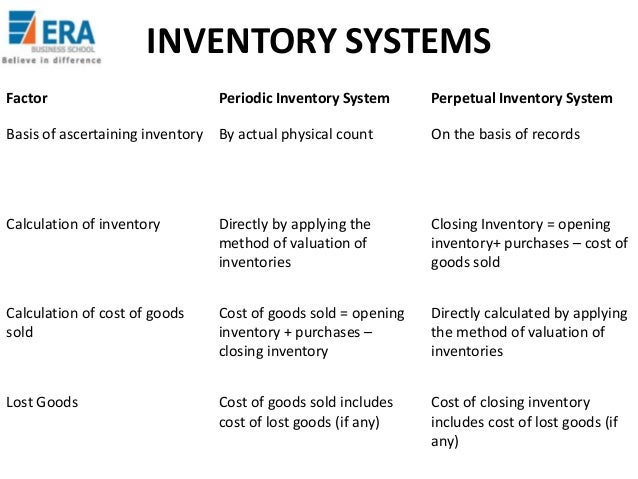 ERA
BUSINESS SCHOOL
Believe in difference

INVENTORY SYSTEMS

| Factor | Periodic Inventory System | Perpetual Inventory System |
|---|---|---|
| Basis of ascertaining inventory | By actual physical count | On the basis of records |
| Calculation of inventory | Directly by applying the method of valuation of inventories | Closing Inventory = opening inventory+ purchases – cost of goods sold |
| Calculation of cost of goods sold | Cost of goods sold = opening inventory + purchases – closing inventory | Directly calculated by applying the method of valuation of inventories |
| Lost Goods | Cost of goods sold includes cost of lost goods (if any) | Cost of closing inventory includes cost of lost goods (if any) |